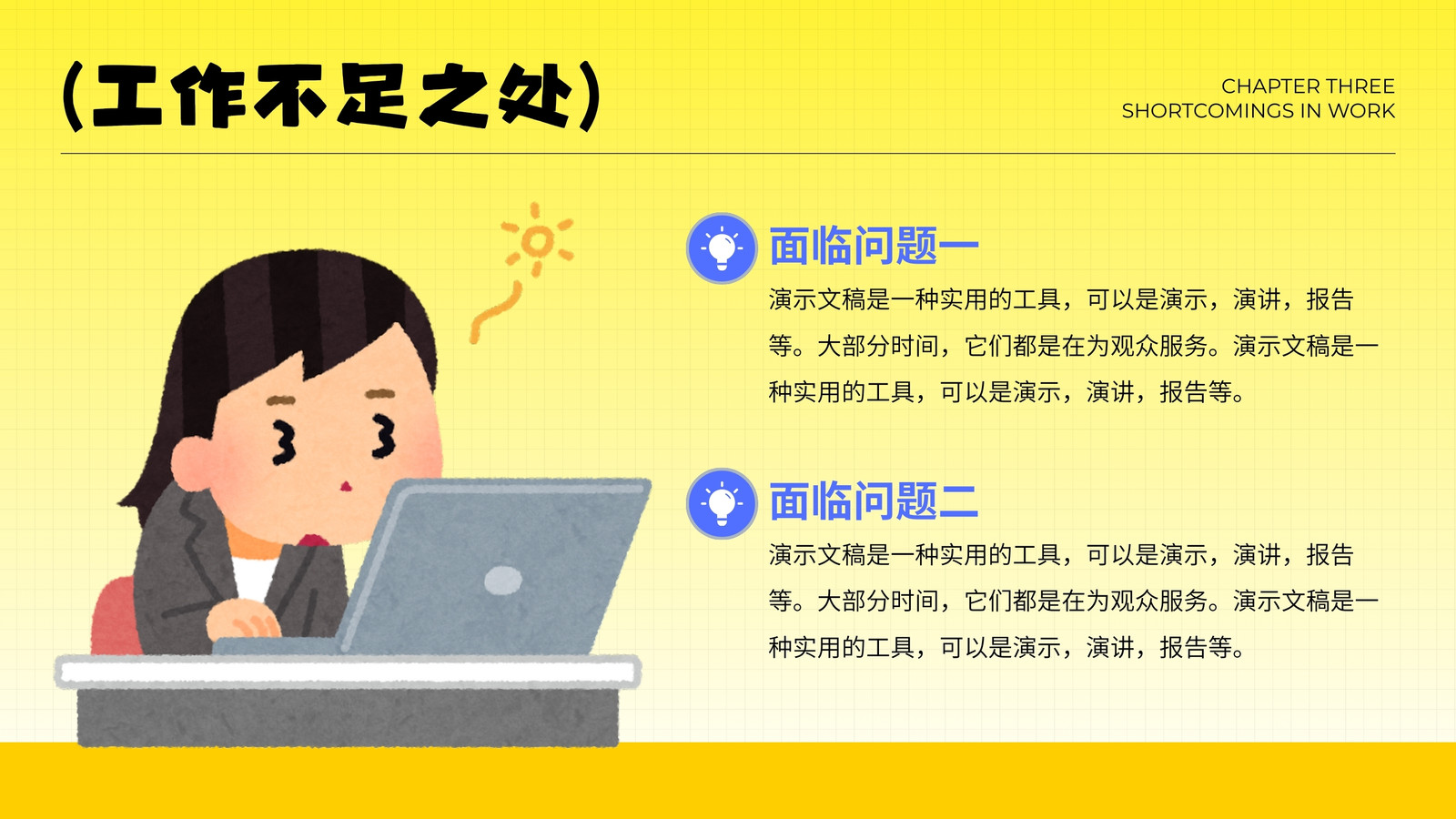 (工作不足之处)

CHAPTER THREE
SHORTCOMINGS IN WORK

面临问题一
演示文稿是一种实用的工具，可以是演示，演讲，报告等。大部分时间，它们都是在为观众服务。演示文稿是一种实用的工具，可以是演示，演讲，报告等。

面临问题二
演示文稿是一种实用的工具，可以是演示，演讲，报告等。大部分时间，它们都是在为观众服务。演示文稿是一种实用的工具，可以是演示，演讲，报告等。